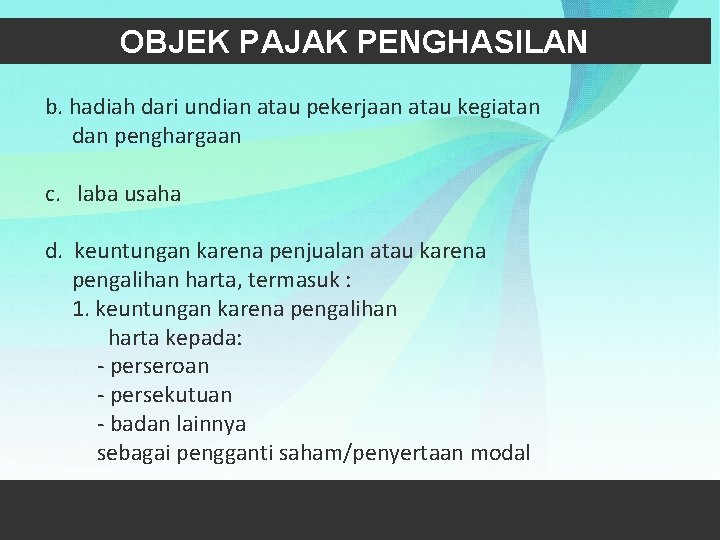 OBJEK PAJAK PENGHASILAN

b. hadiah dari undian atau pekerjaan atau kegiatan dan penghargaan

c. laba usaha

d. keuntungan karena penjualan atau karena pengalihan harta, termasuk :
1. keuntungan karena pengalihan harta kepada:
- perseroan
- persekutuan
- badan lainnya
sebagai pengganti saham/penyertaan modal